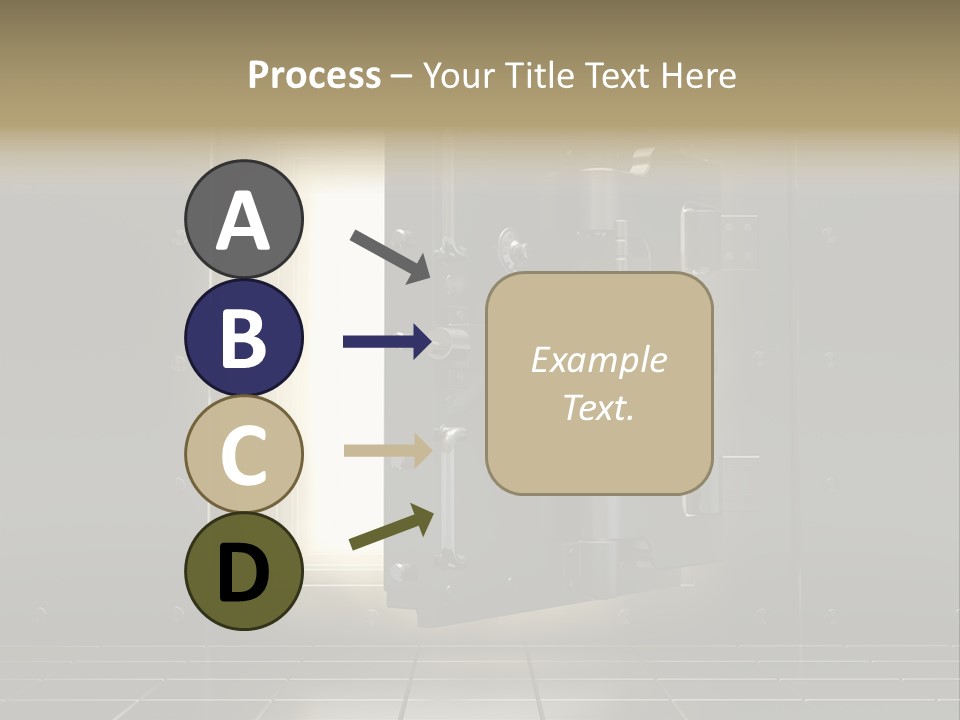 Process – Your Title Text Here

A

B

C

D

Example Text.